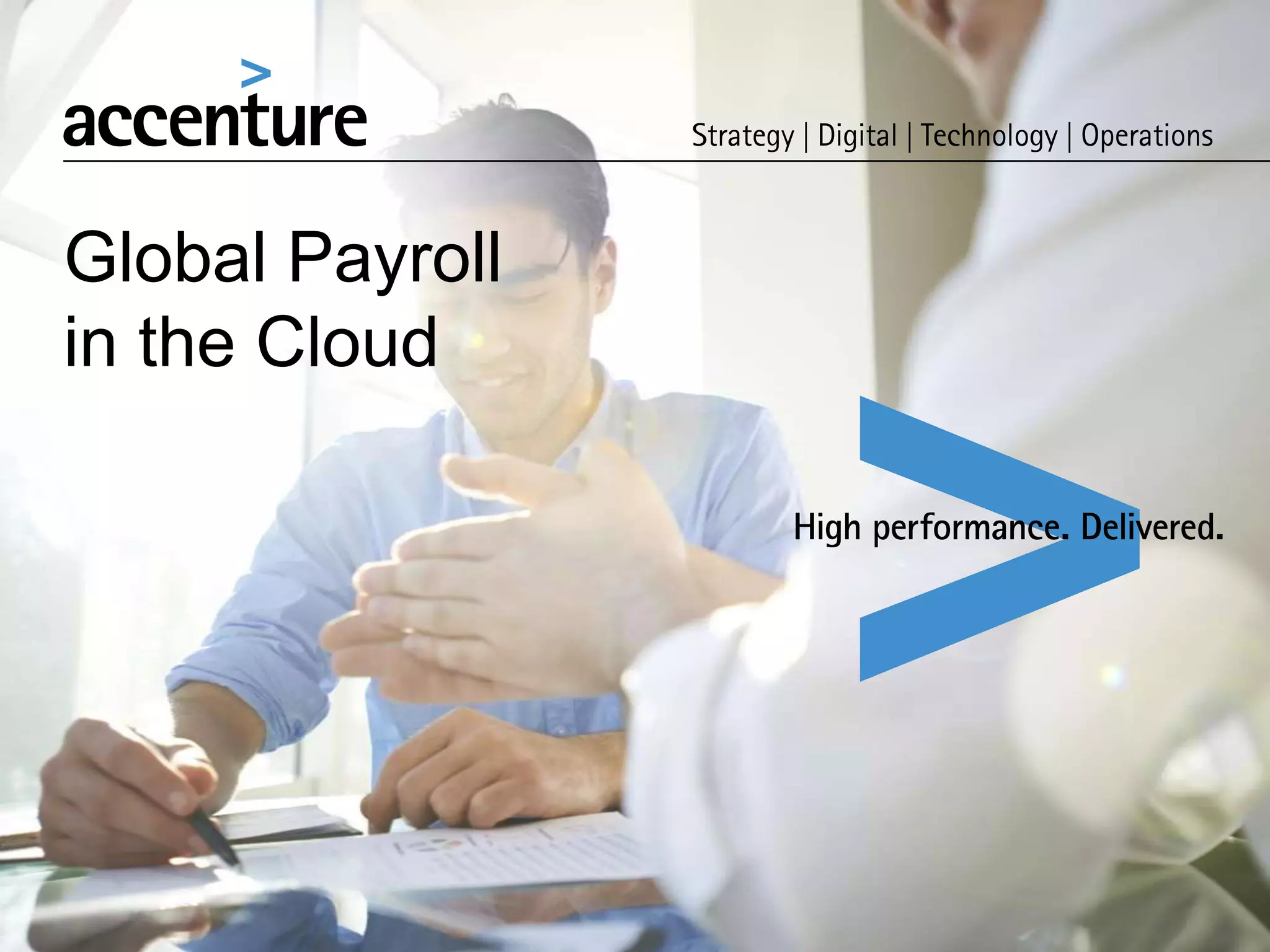 accenture

Strategy | Digital | Technology | Operations

Global Payroll in the Cloud

High performance. Delivered.